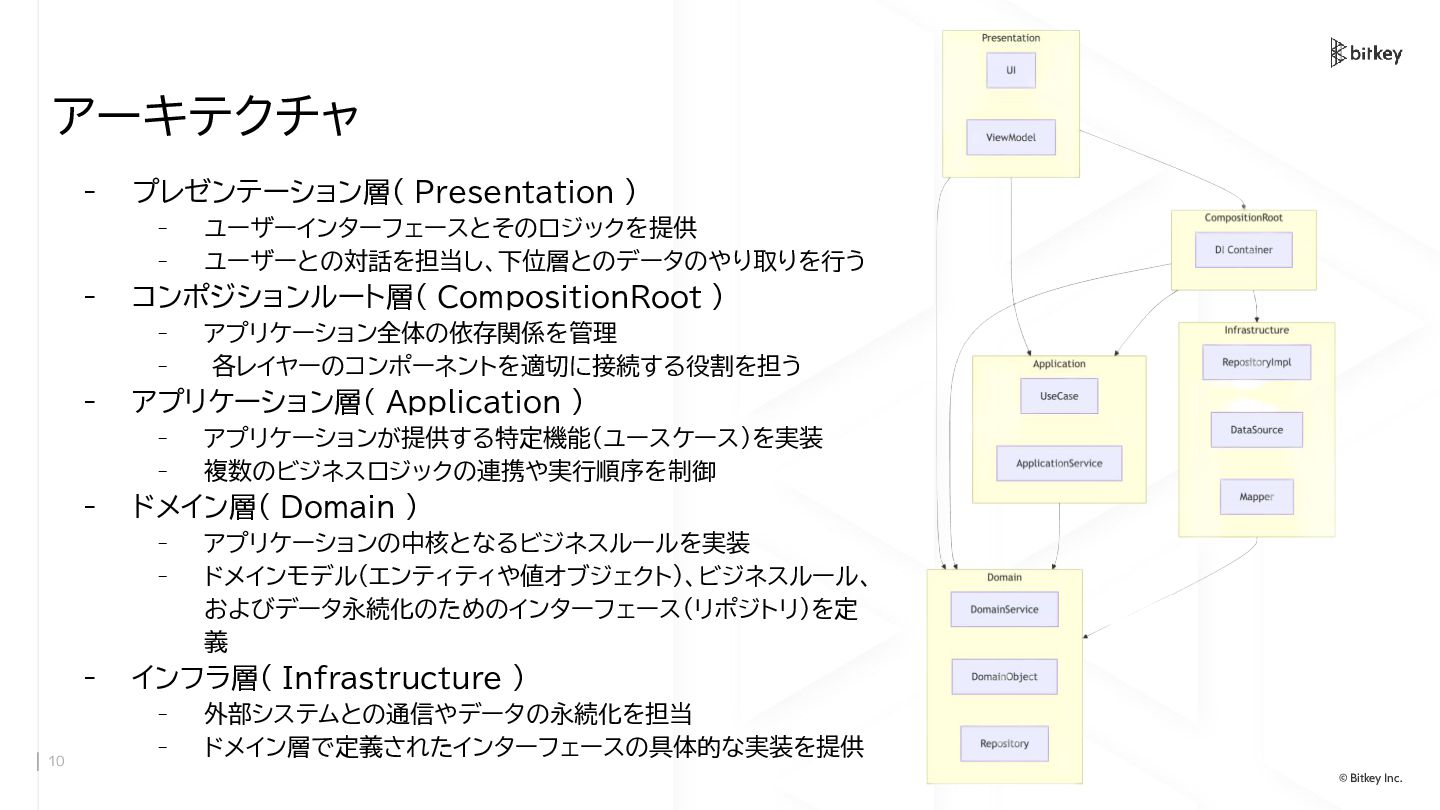 bitkey

アーキテクチャ

- プレゼンテーション層( Presentation )
  - ユーザーインターフェースとそのロジックを提供
  - ユーザーとの対話を担当し、下位層とのデータのやり取りを行う
- コンポジションルート層( CompositionRoot )
  - アプリケーション全体の依存関係を管理
  - 各レイヤーのコンポーネントを適切に接続する役割を担う
- アプリケーション層( Application )
  - アプリケーションが提供する特定機能(ユースケース)を実装
  - 複数のビジネスロジックの連携や実行順序を制御
- ドメイン層( Domain )
  - アプリケーションの中核となるビジネスルールを実装
  - ドメインモデル(エンティティや値オブジェクト)、ビジネスルール、およびデータ永続化のためのインターフェース(リポジトリ)を定義
- インフラ層( Infrastructure )
  - 外部システムとの通信やデータの永続化を担当
  - ドメイン層で定義されたインターフェースの具体的な実装を提供

Presentation
UI
ViewModel

CompositionRoot
DI Container

Infrastructure
RepositoryImpl
DataSource
Mapper

Application
UseCase
ApplicationService

Domain
DomainService
DomainObject
Repository

10

© Bitkey Inc.